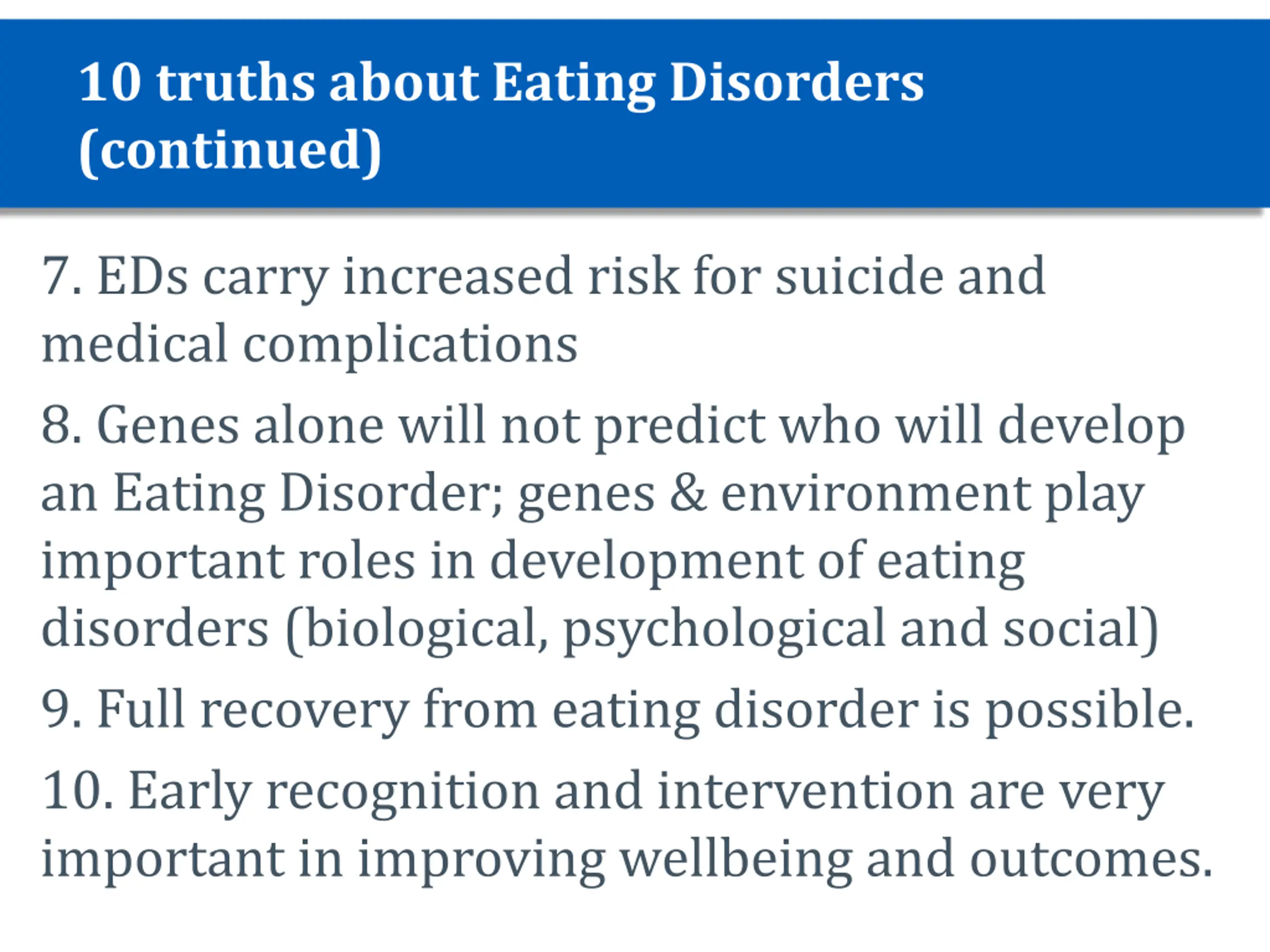 10 truths about Eating Disorders (continued)

7. EDs carry increased risk for suicide and medical complications

8. Genes alone will not predict who will develop an Eating Disorder; genes & environment play important roles in development of eating disorders (biological, psychological and social)

9. Full recovery from eating disorder is possible.

10. Early recognition and intervention are very important in improving wellbeing and outcomes.